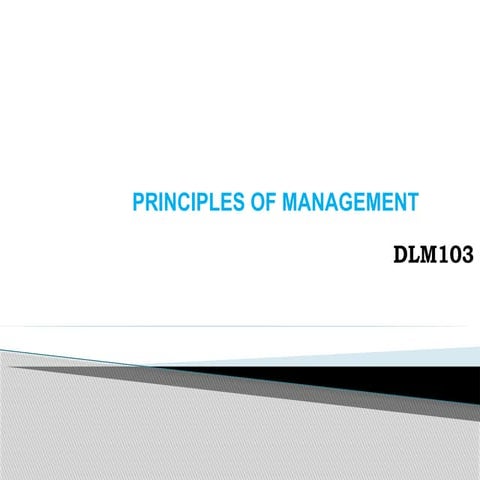 PRINCIPLES OF MANAGEMENT

DLM103